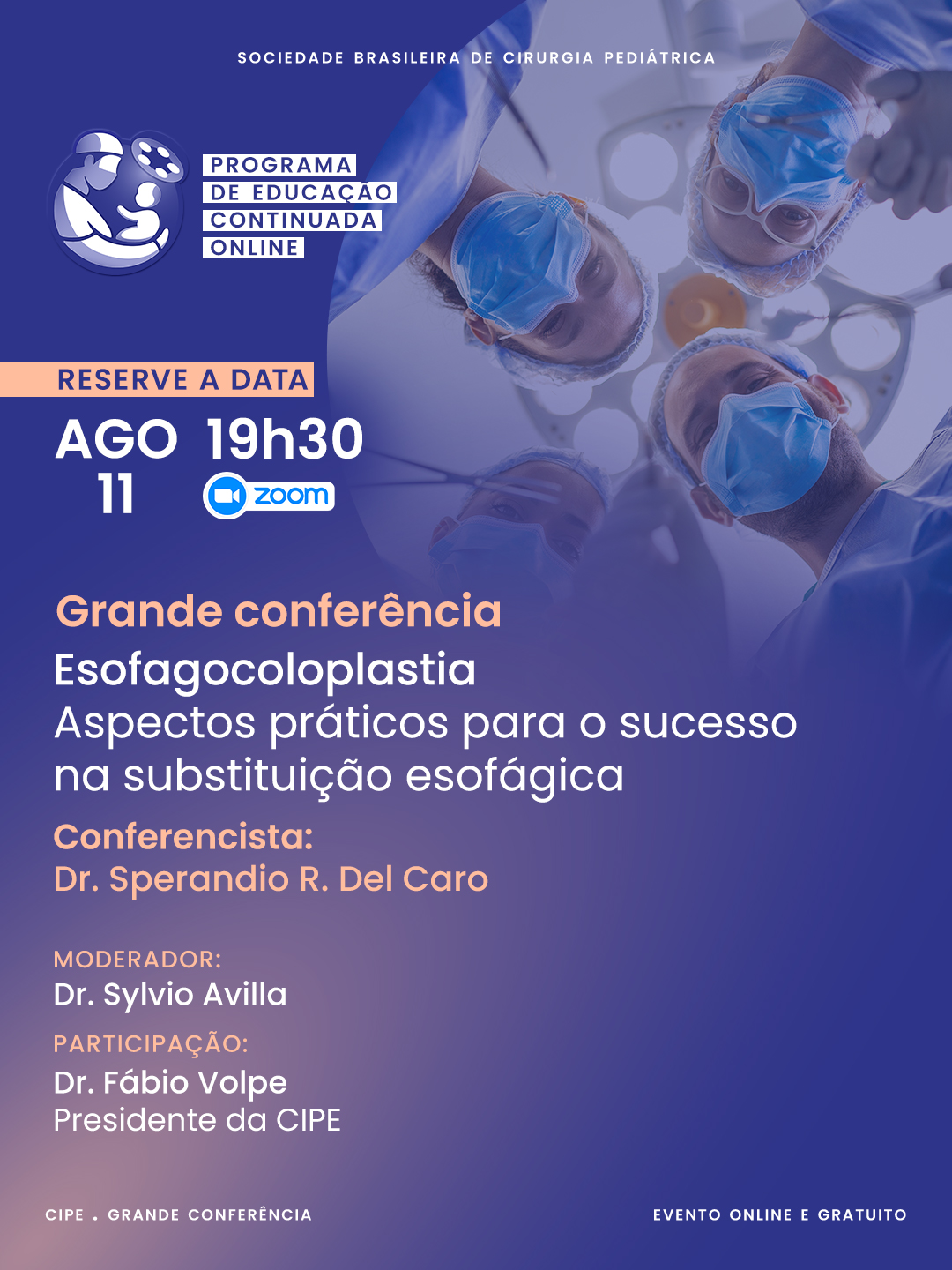 SOCIEDADE BRASILEIRA DE CIRURGIA PEDIÁTRICA

PROGRAMA
DE EDUCAÇÃO
CONTINUADA
ONLINE

RESERVE A DATA

AGO
11

19h30

zoom

Grande conferência

Esofagocoloplastia
Aspectos práticos para o sucesso na substituição esofágica

Conferencista:
Dr. Sperandio R. Del Caro

MODERADOR:
Dr. Sylvio Avilla

PARTICIPAÇÃO:
Dr. Fábio Volpe
Presidente da CIPE

CIPE . GRANDE CONFERÊNCIA

EVENTO ONLINE E GRATUITO